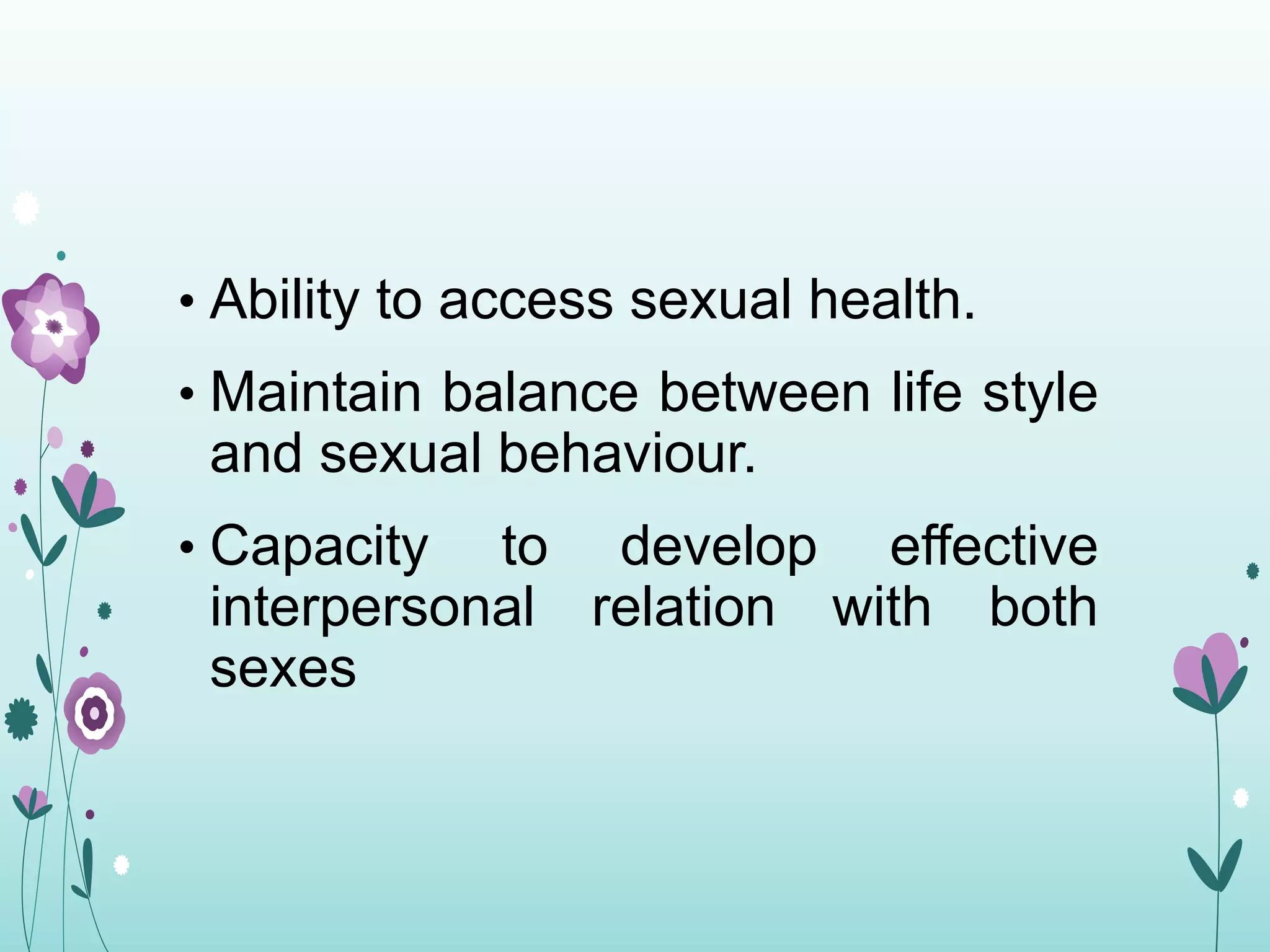 • Ability to access sexual health.

• Maintain balance between life style and sexual behaviour.

• Capacity to develop effective interpersonal relation with both sexes